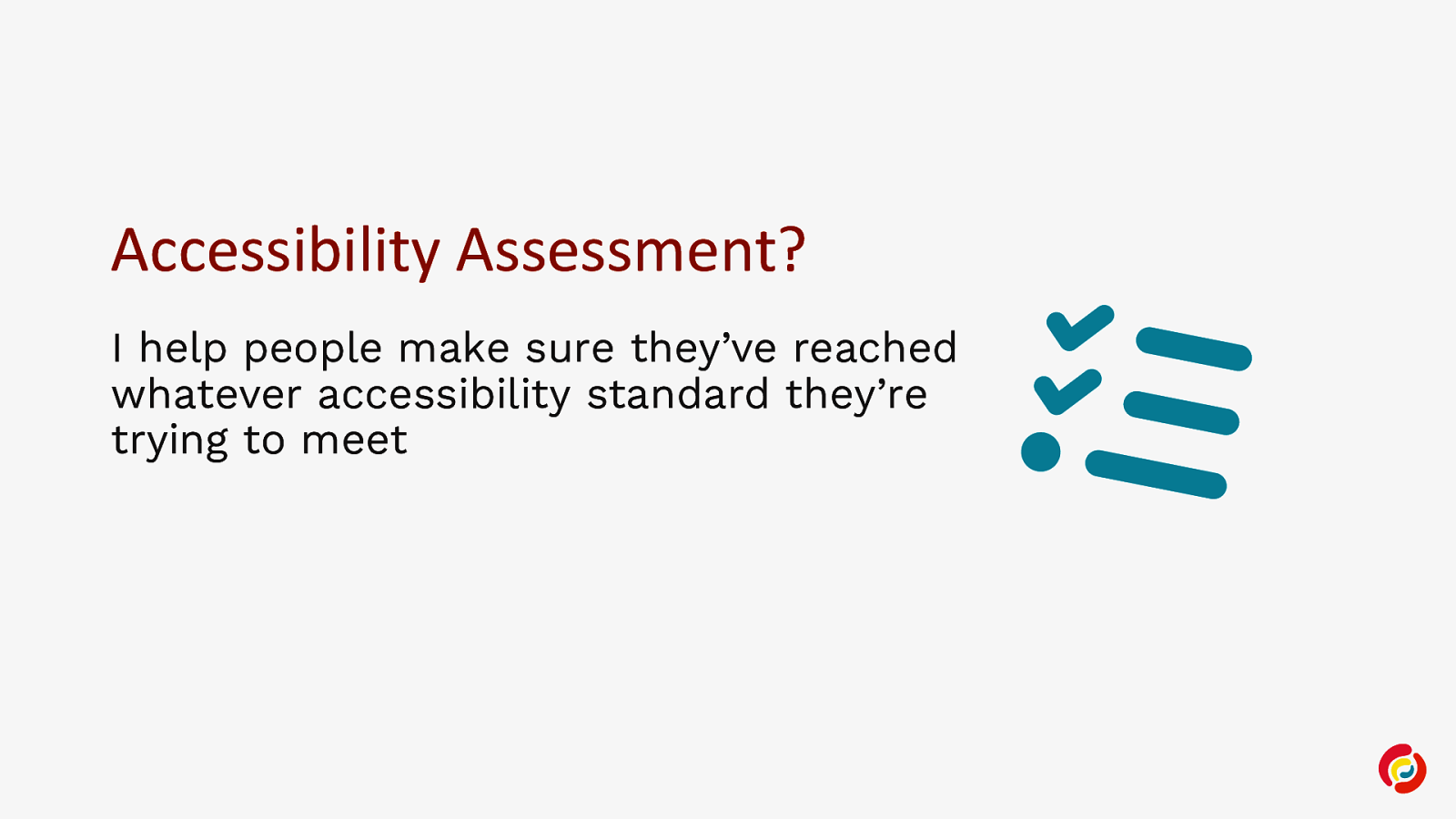 Accessibility Assessment?

I help people make sure they’ve reached whatever accessibility standard they’re trying to meet